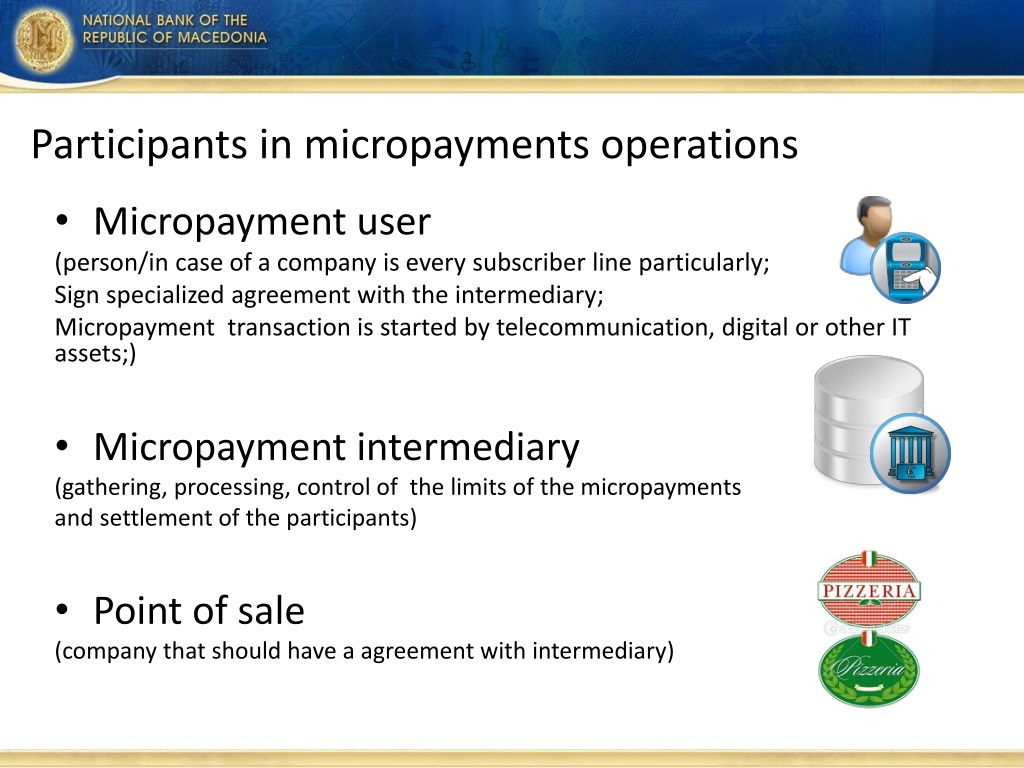 NATIONAL BANK OF THE REPUBLIC OF MACEDONIA

Participants in micropayments operations

• Micropayment user
(person/in case of a company is every subscriber line particularly;
Sign specialized agreement with the intermediary;
Micropayment transaction is started by telecommunication, digital or other IT assets;)

• Micropayment intermediary
(gathering, processing, control of the limits of the micropayments
and settlement of the participants)

• Point of sale
(company that should have a agreement with intermediary)

PIZZERIA

Pizzeria